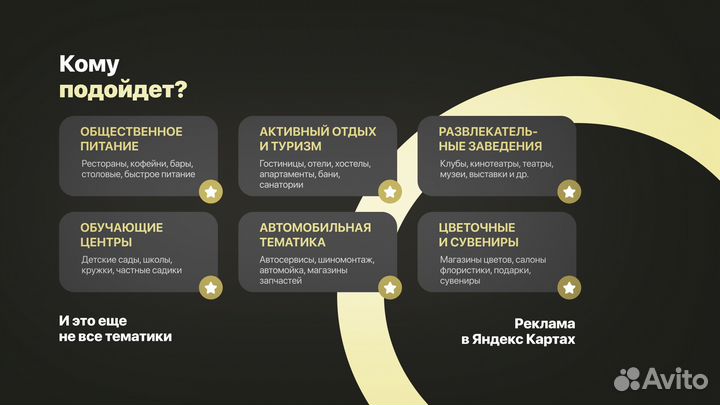 Кому подойдет?

ОБЩЕСТВЕННОЕ ПИТАНИЕ

Рестораны, кофейни, бары, столовые, быстрое питание

АКТИВНЫЙ ОТДЫХ И ТУРИЗМ

Гостиницы, отели, хостелы, апартаменты, бани, санатории

РАЗВЛЕКАТЕЛЬНЫЕ ЗАВЕДЕНИЯ

Клубы, кинотеатры, театры, музеи, выставки и др.

ОБУЧАЮЩИЕ ЦЕНТРЫ

Детские сады, школы, кружки, частные садики

АВТОМОБИЛЬНАЯ ТЕМАТИКА

Автосервисы, шиномонтаж, автомойка, магазины запчастей

ЦВЕТОЧНЫЕ И СУВЕНИРЫ

Магазины цветов, салоны флористики, подарки, сувениры

И это еще не все тематики

Реклама в Яндекс Картах

Avito